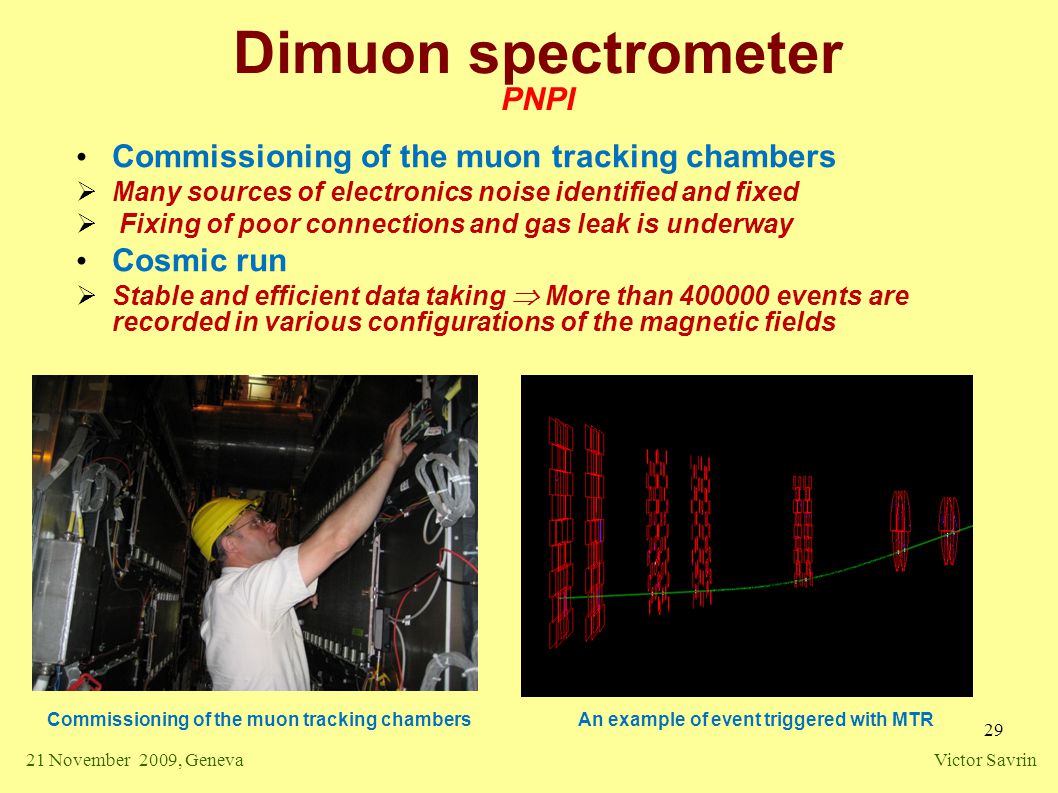 Dimuon spectrometer
PNPI

• Commissioning of the muon tracking chambers
➢ Many sources of electronics noise identified and fixed
➢ Fixing of poor connections and gas leak is underway
• Cosmic run
➢ Stable and efficient data taking $\Rightarrow$ More than 400000 events are recorded in various configurations of the magnetic fields

Commissioning of the muon tracking chambers

An example of event triggered with MTR

29

21 November 2009, Geneva

Victor Savrin